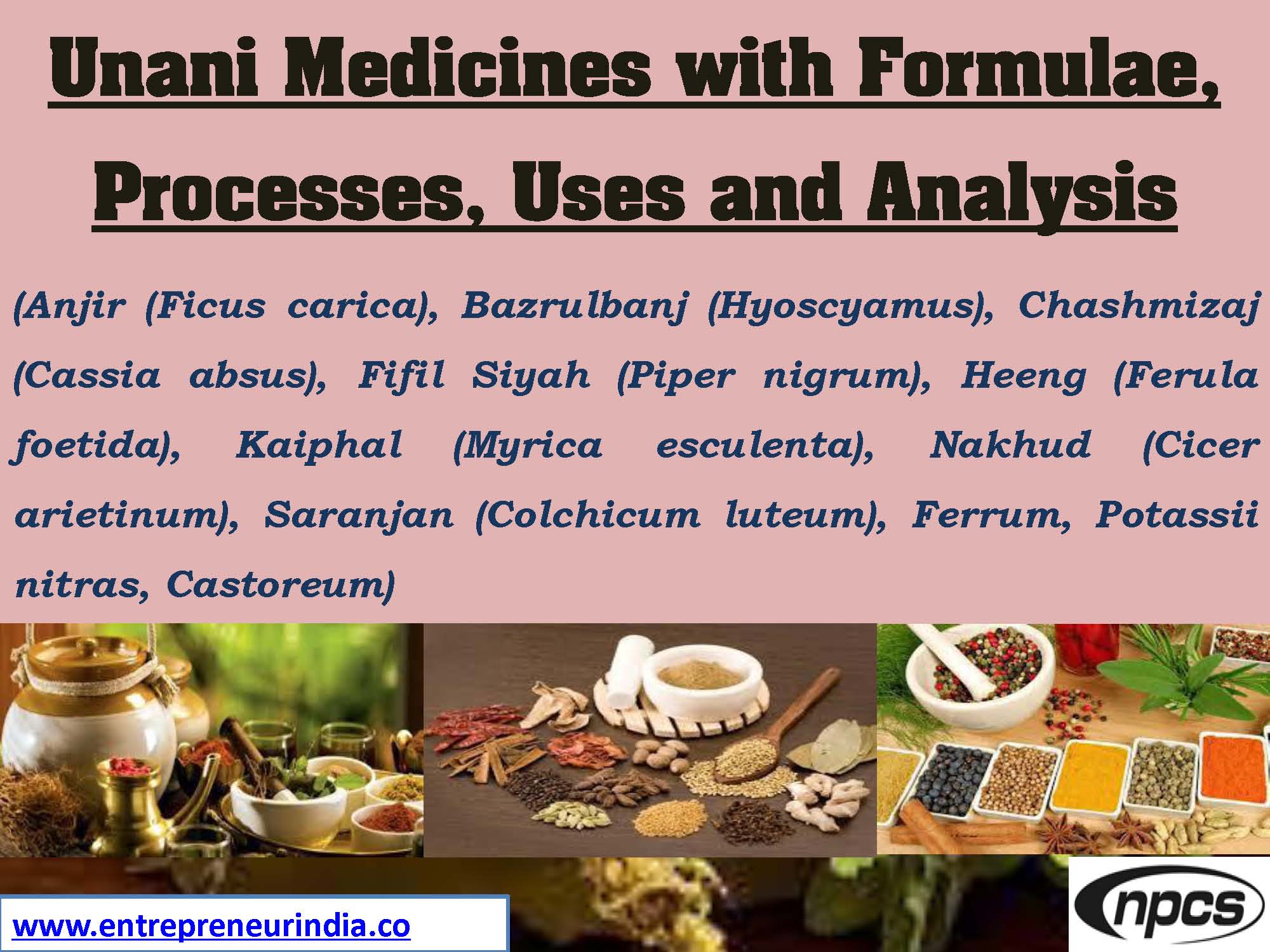 Unani Medicines with Formulae, Processes, Uses and Analysis

(Anjir (Ficus carica), Bazrulbanj (Hyoscyamus), Chashmizaj (Cassia absus), Fifil Siyah (Piper nigrum), Heeng (Ferula foetida), Kaiphal (Myrica esculenta), Nakhud (Cicer arietinum), Saranjan (Colchicum luteum), Ferrum, Potassii nitras, Castoreum)

www.entrepreneurindia.co

npcs